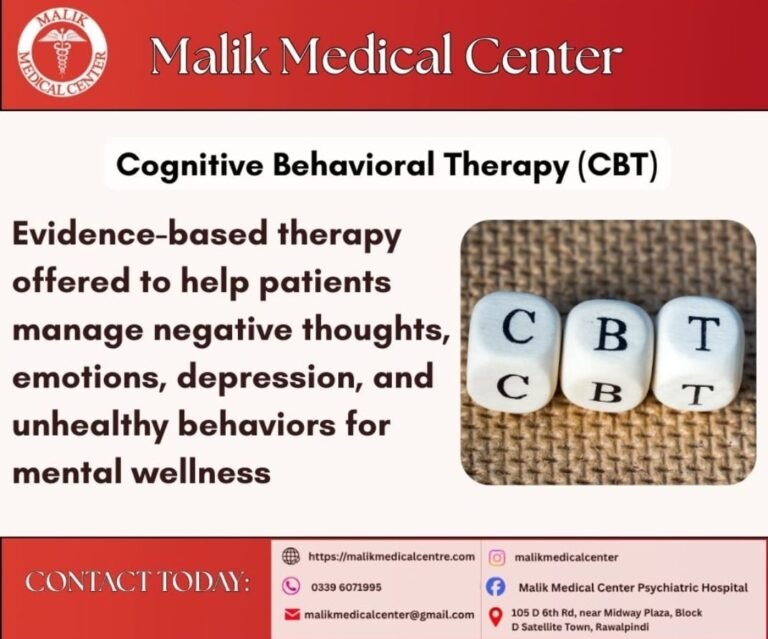 MALIK MEDICAL CENTER

Malik Medical Center

Cognitive Behavioral Therapy (CBT)

Evidence-based therapy offered to help patients manage negative thoughts, emotions, depression, and unhealthy behaviors for mental wellness

C B T
C B T

CONTACT TODAY:

https://malikmedicalcentre.com

0339 6071995

malikmedicalcenter@gmail.com

malikmedicalcenter

Malik Medical Center Psychiatric Hospital

105 D 6th Rd, near Midway Plaza, Block D Satellite Town, Rawalpindi